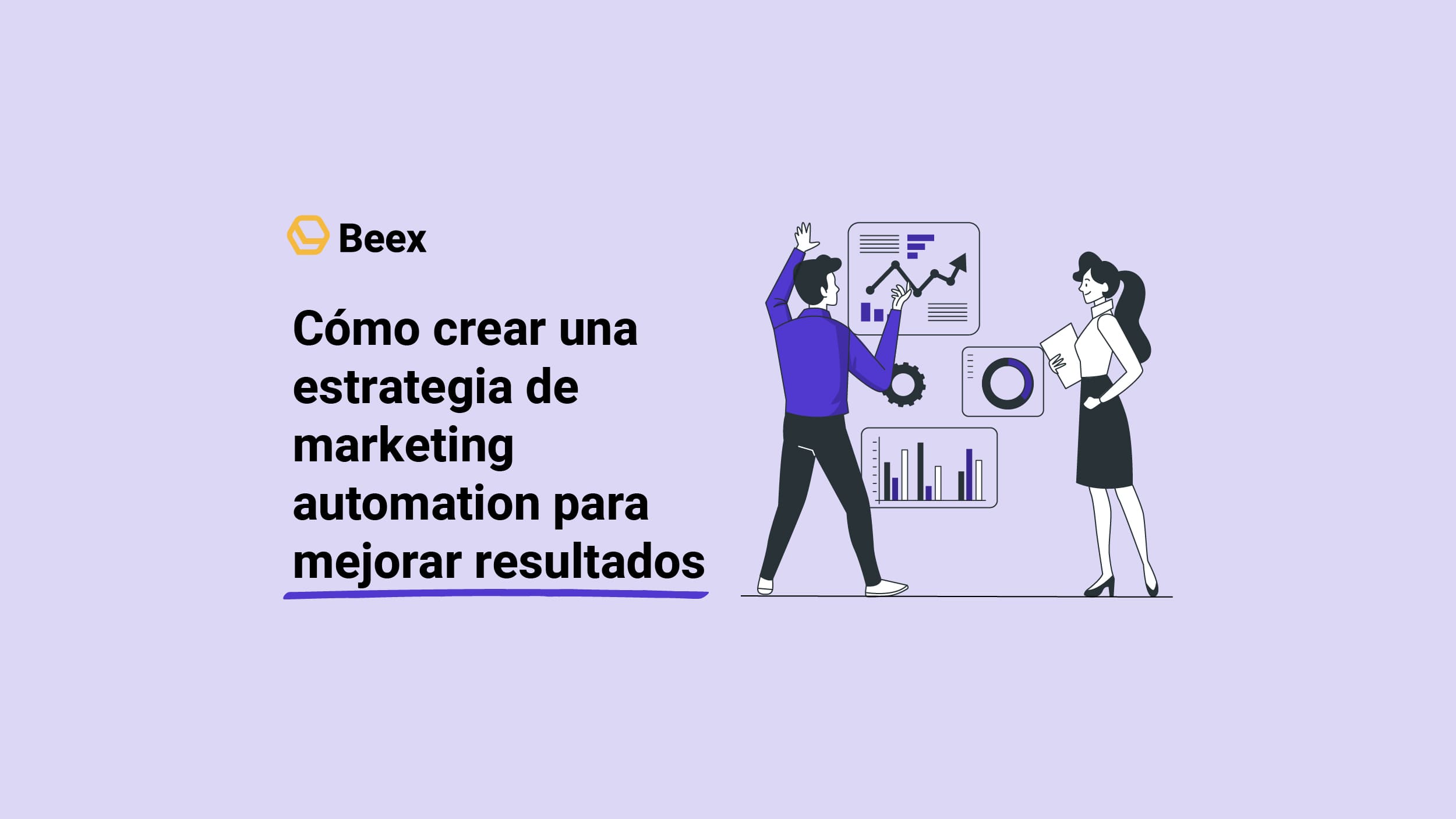 Beex

Cómo crear una estrategia de marketing automation para mejorar resultados